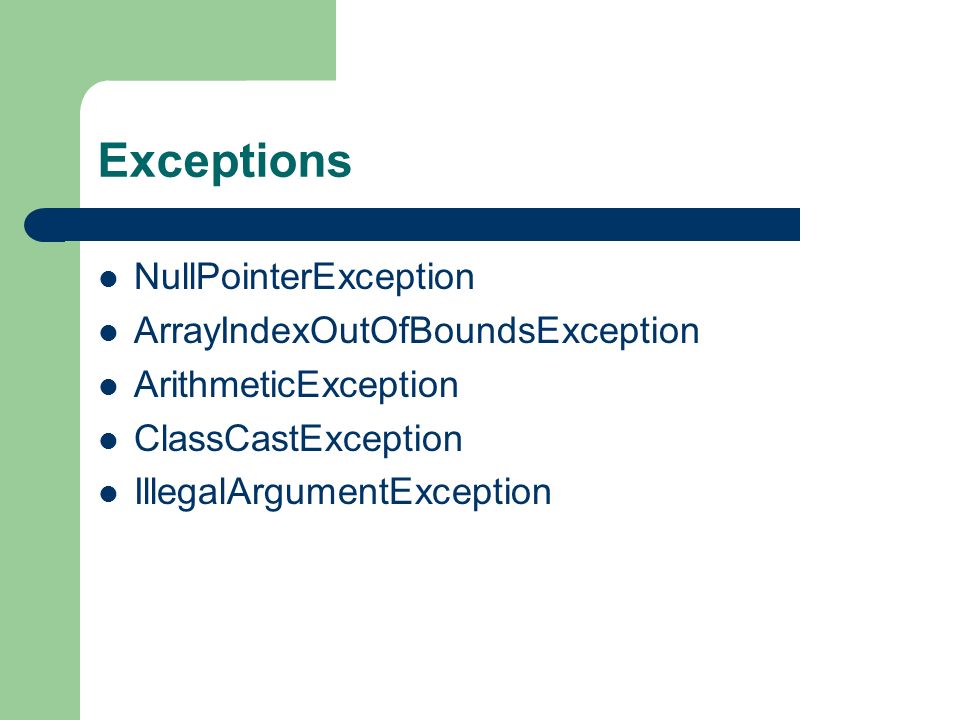 Exceptions

- NullPointerException
- ArrayIndexOutOfBoundsException
- ArithmeticException
- ClassCastException
- IllegalArgumentException